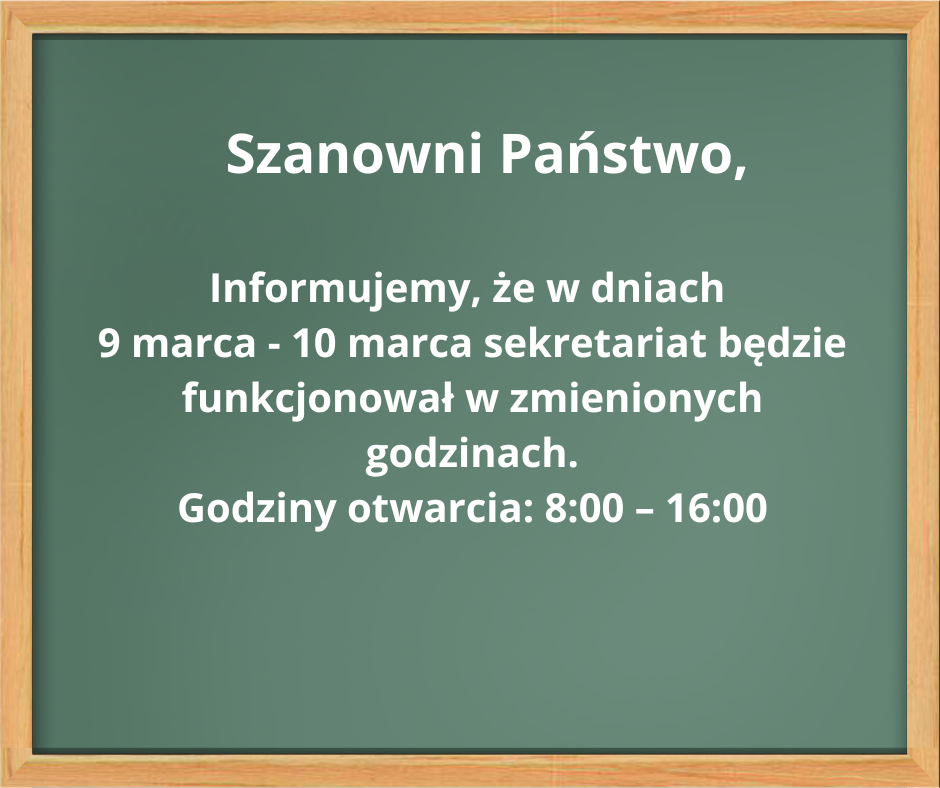 Szanowni Państwo,

Informujemy, że w dniach
9 marca - 10 marca sekretariat będzie funkcjonował w zmienionych godzinach.
Godziny otwarcia: 8:00 – 16:00